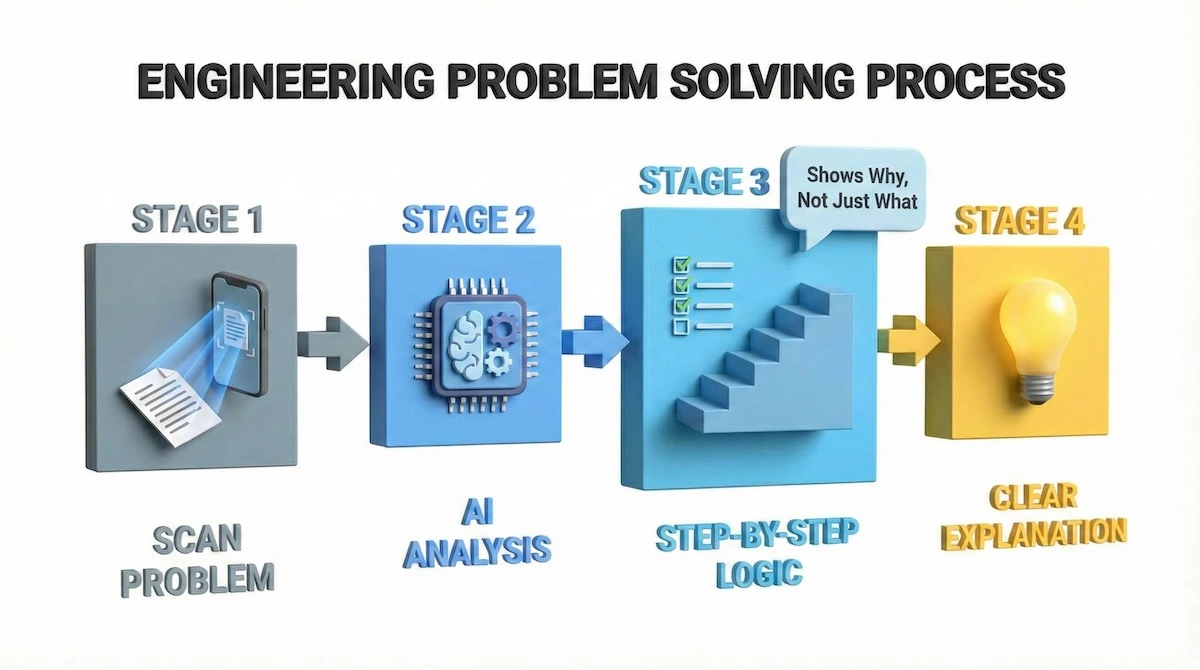 ENGINEERING PROBLEM SOLVING PROCESS

STAGE 1

SCAN PROBLEM

STAGE 2

AI ANALYSIS

STAGE 3

Shows Why, Not Just What

STEP-BY-STEP LOGIC

STAGE 4

CLEAR EXPLANATION